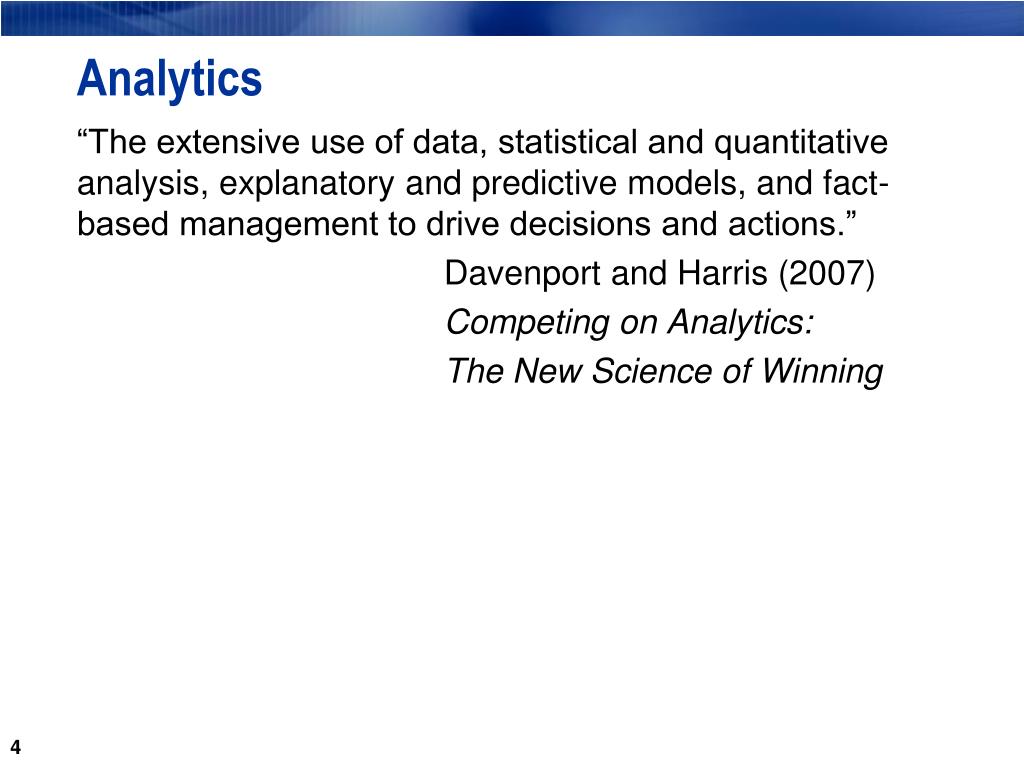 Analytics

“The extensive use of data, statistical and quantitative analysis, explanatory and predictive models, and fact-based management to drive decisions and actions.”

Davenport and Harris (2007)

Competing on Analytics:

The New Science of Winning

4